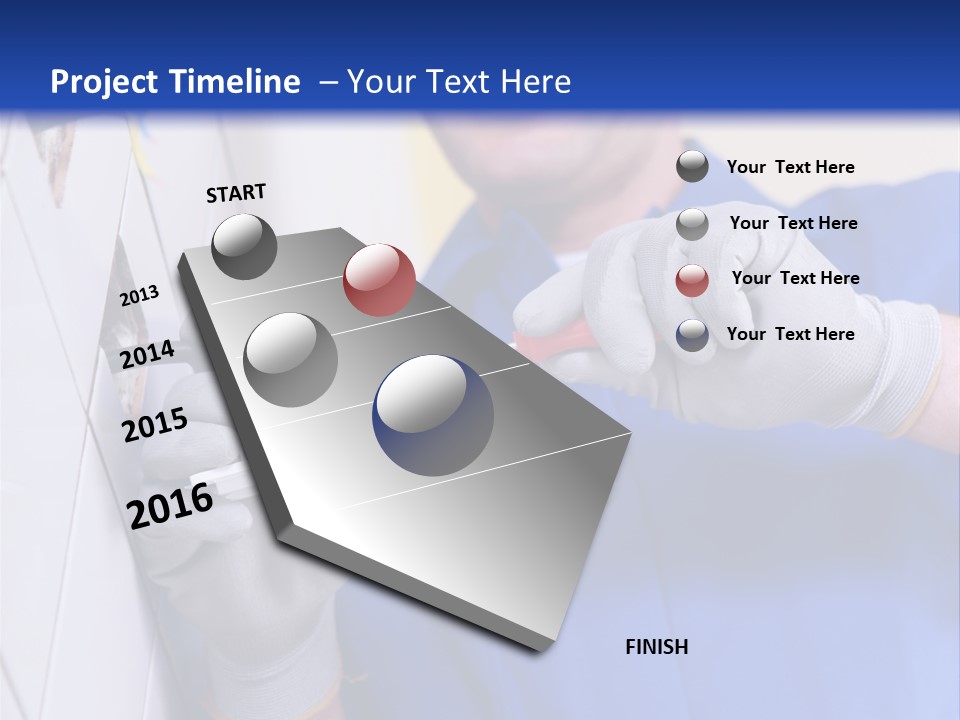 Project Timeline – Your Text Here

START

2013

2014

2015

2016

FINISH

Your Text Here

Your Text Here

Your Text Here

Your Text Here